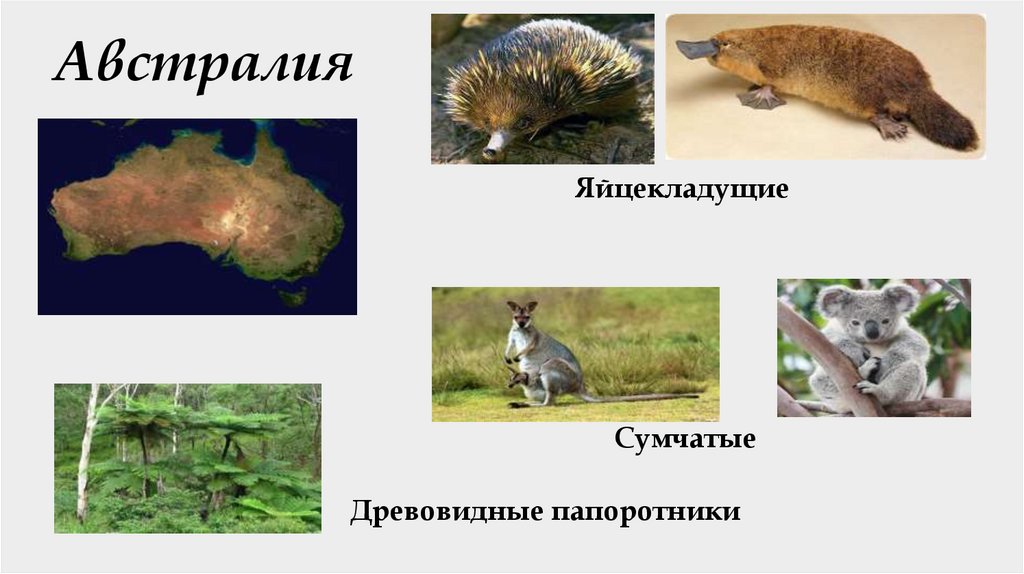 Австралия

Яйцекладущие

Сумчатые

Древовидные папоротники